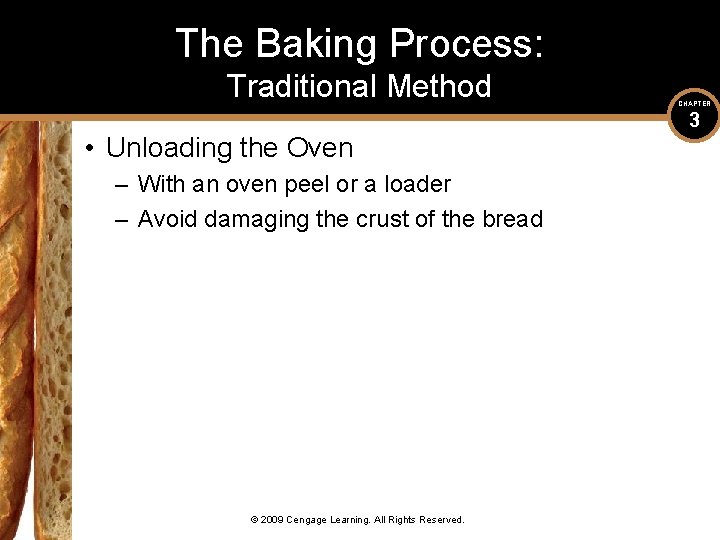 The Baking Process:
Traditional Method

CHAPTER
3

• Unloading the Oven
– With an oven peel or a loader
– Avoid damaging the crust of the bread

© 2009 Cengage Learning. All Rights Reserved.